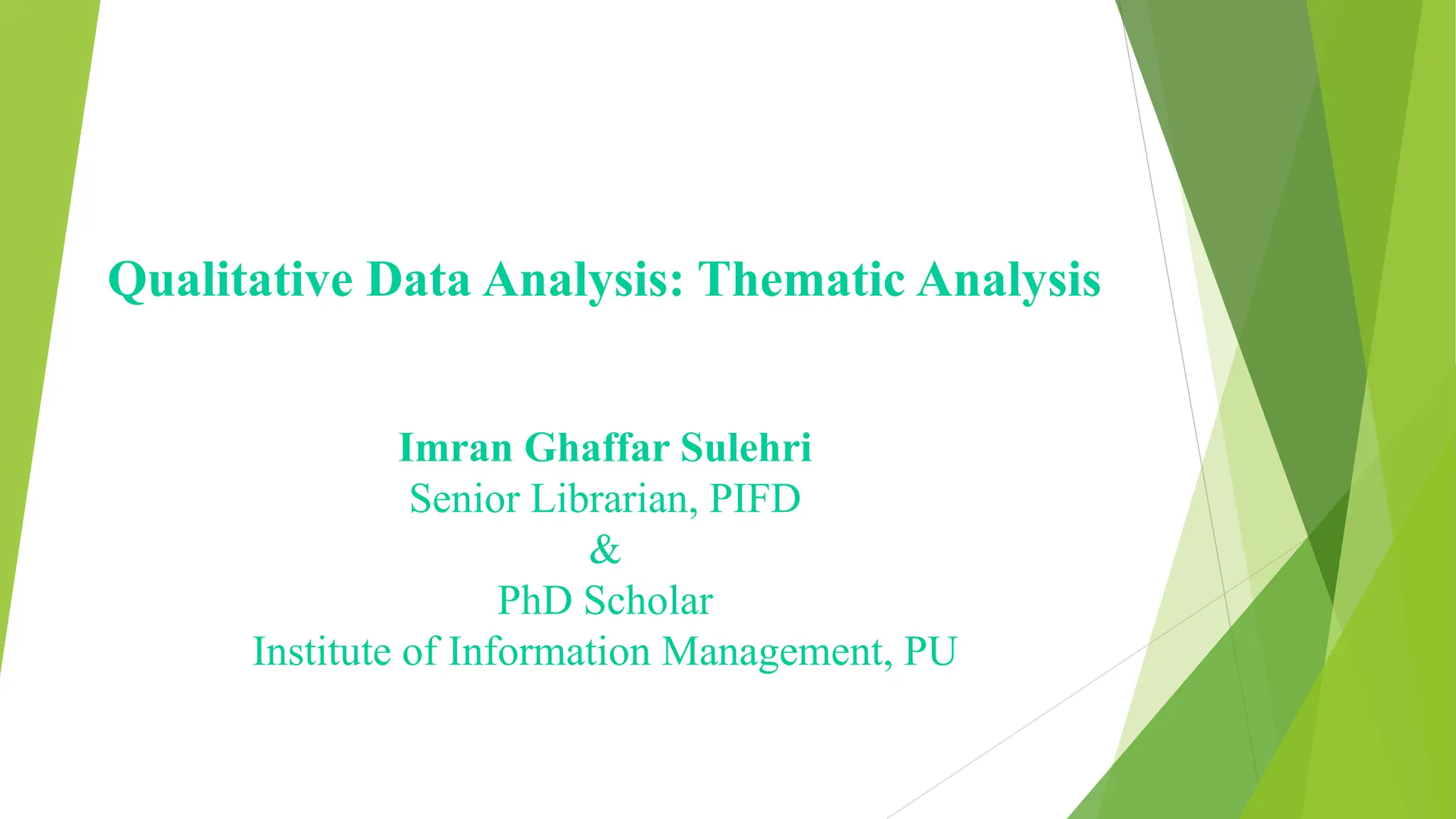 Qualitative Data Analysis: Thematic Analysis

Imran Ghaffar Sulehri
Senior Librarian, PIFD
&
PhD Scholar
Institute of Information Management, PU